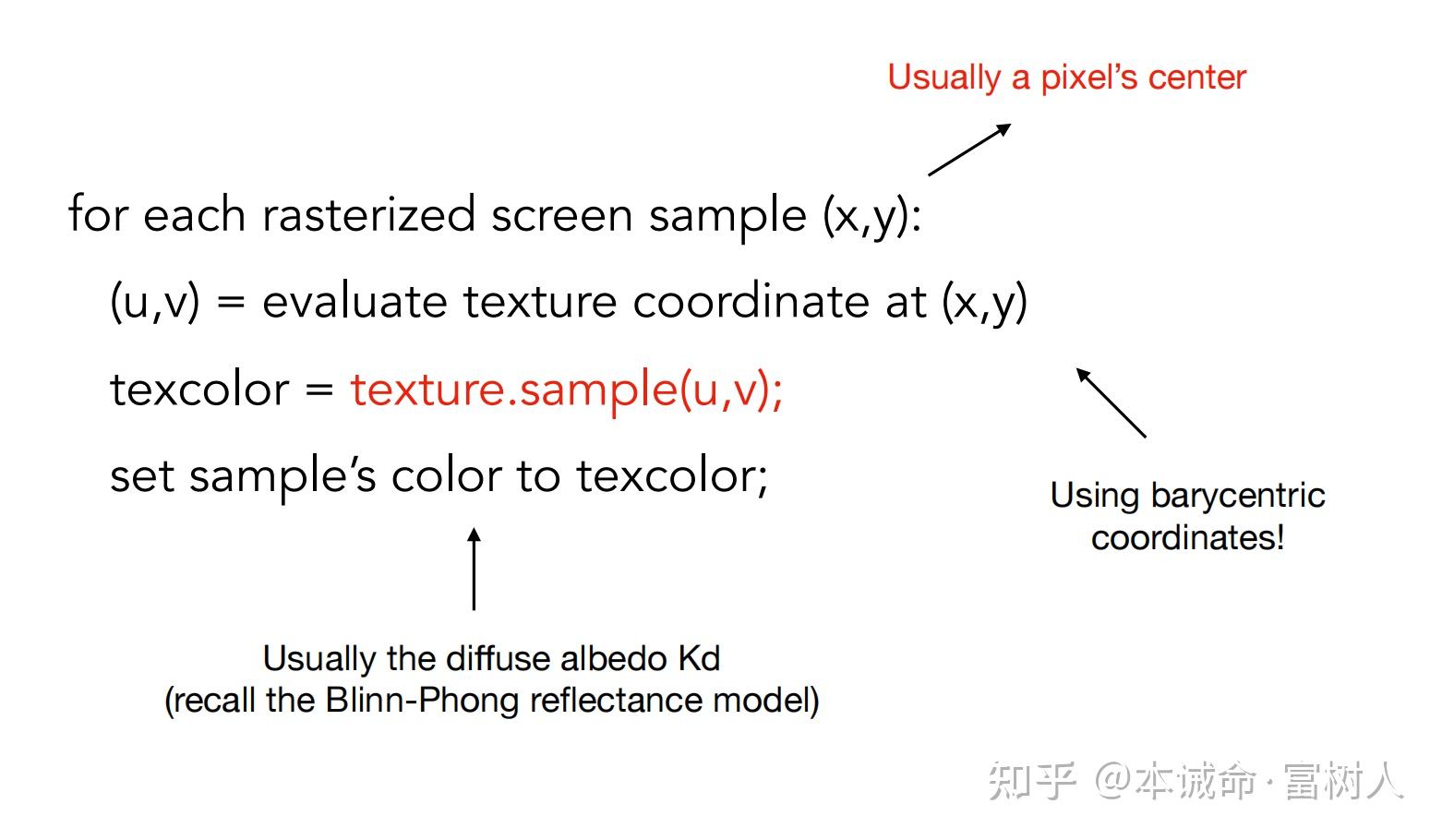 Usually a pixel's center

for each rasterized screen sample (x,y):

(u,v) = evaluate texture coordinate at (x,y)

texcolor = texture.sample(u,v);

set sample's color to texcolor;

Using barycentric coordinates!

Usually the diffuse albedo Kd
(recall the Blinn-Phong reflectance model)

知乎 @本诚命·富树人